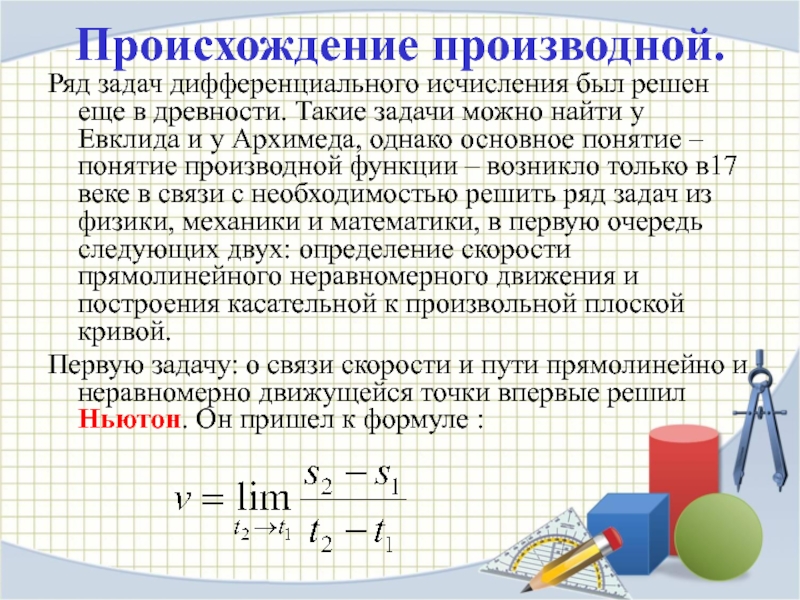 Происхождение производной.

Ряд задач дифференциального исчисления был решен еще в древности. Такие задачи можно найти у Евклида и у Архимеда, однако основное понятие – понятие производной функции – возникло только в17 веке в связи с необходимостью решить ряд задач из физики, механики и математики, в первую очередь следующих двух: определение скорости прямолинейного неравномерного движения и построения касательной к произвольной плоской кривой.

Первую задачу: о связи скорости и пути прямолинейно и неравномерно движущейся точки впервые решил Ньютон. Он пришел к формуле :

$v = \lim_{t_2 \to t_1} \frac{s_2 - s_1}{t_2 - t_1}$